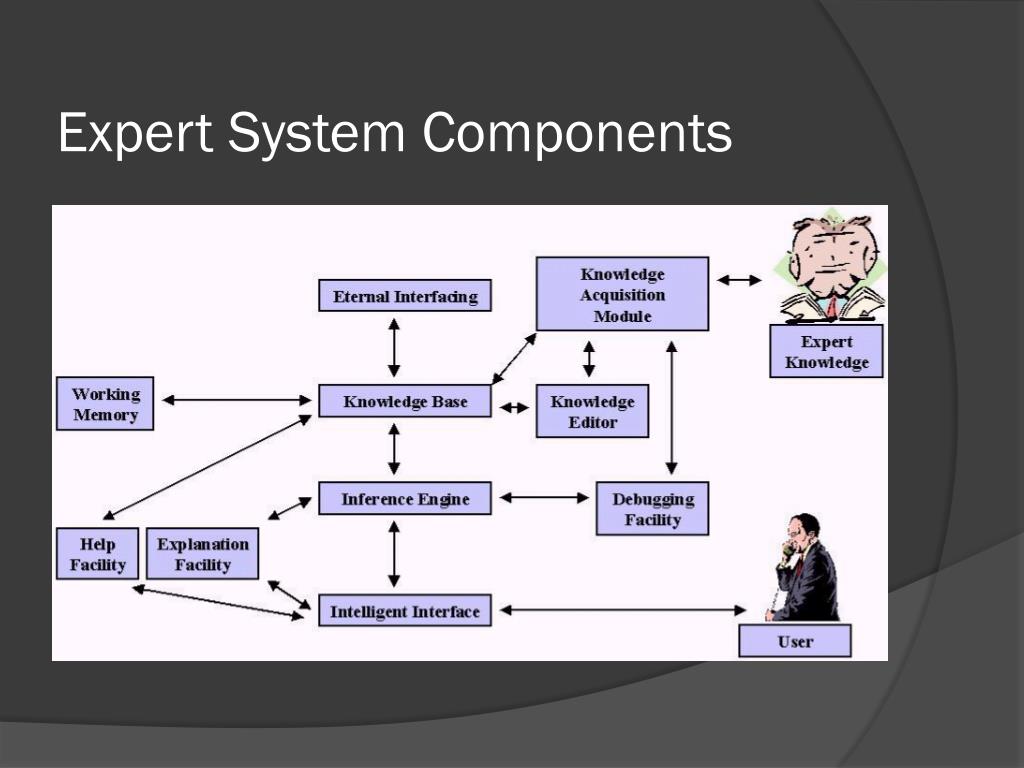 Expert System Components

Eternal Interfacing

Knowledge Acquisition Module

Expert Knowledge

Working Memory

Knowledge Base

Knowledge Editor

Inference Engine

Debugging Facility

Help Facility

Explanation Facility

Intelligent Interface

User